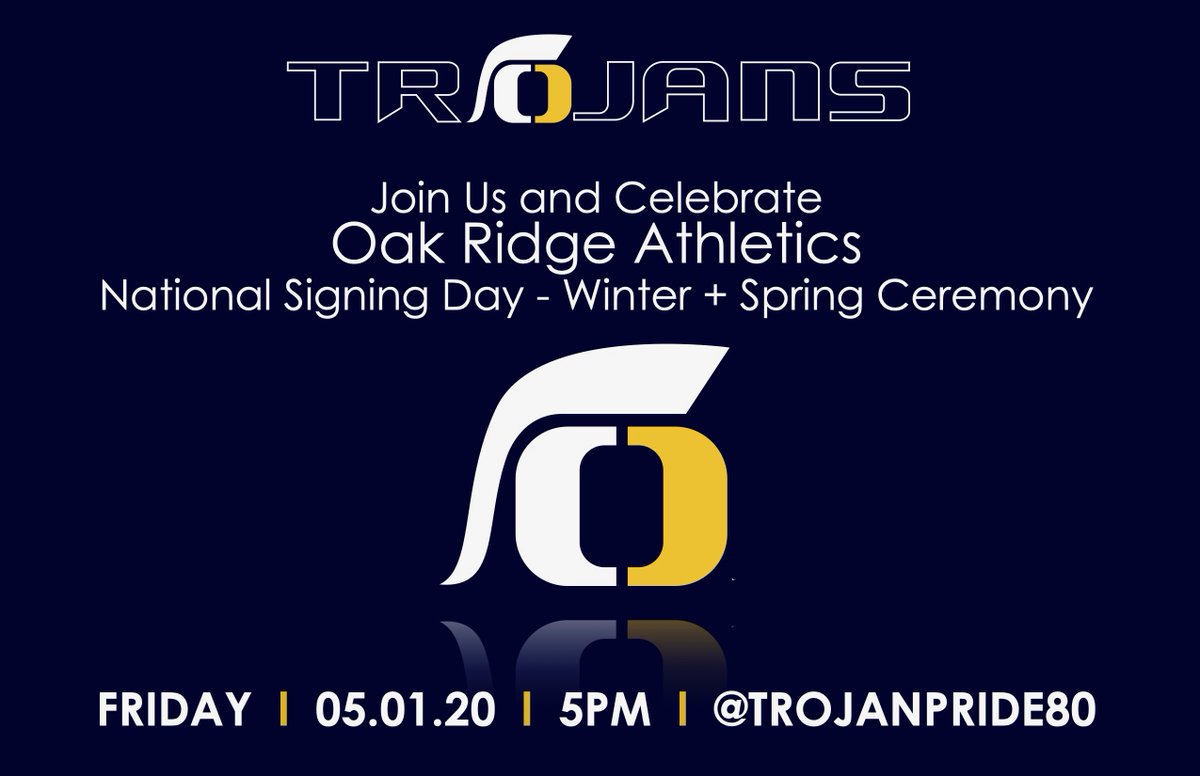 TROJANS

Join Us and Celebrate
Oak Ridge Athletics
National Signing Day - Winter + Spring Ceremony

FRIDAY | 05.01.20 | 5PM | @TROJANPRIDE80